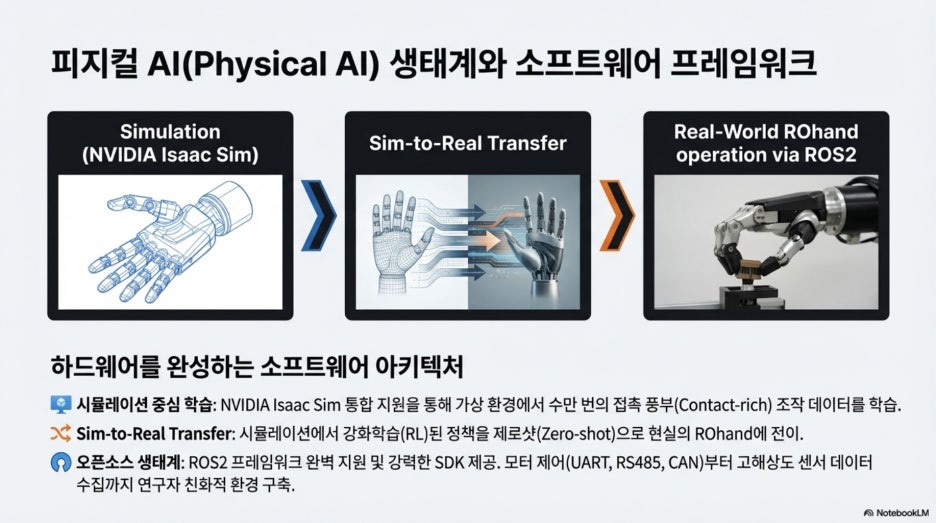 피지컬 AI(Physical AI) 생태계와 소프트웨어 프레임워크

Simulation
(NVIDIA Isaac Sim)

Sim-to-Real Transfer

Real-World ROhand
operation via ROS2

하드웨어를 완성하는 소프트웨어 아키텍처

시뮬레이션 중심 학습: NVIDIA Isaac Sim 통합 지원을 통해 가상 환경에서 수만 번의 접촉 풍부(Contact-rich) 조작 데이터를 학습.

Sim-to-Real Transfer: 시뮬레이션에서 강화학습(RL)된 정책을 제로샷(Zero-shot)으로 현실의 ROhand에 전이.

오픈소스 생태계: ROS2 프레임워크 완벽 지원 및 강력한 SDK 제공. 모터 제어(UART, RS485, CAN)부터 고해상도 센서 데이터 수집까지 연구자 친화적 환경 구축.

NotebookLM